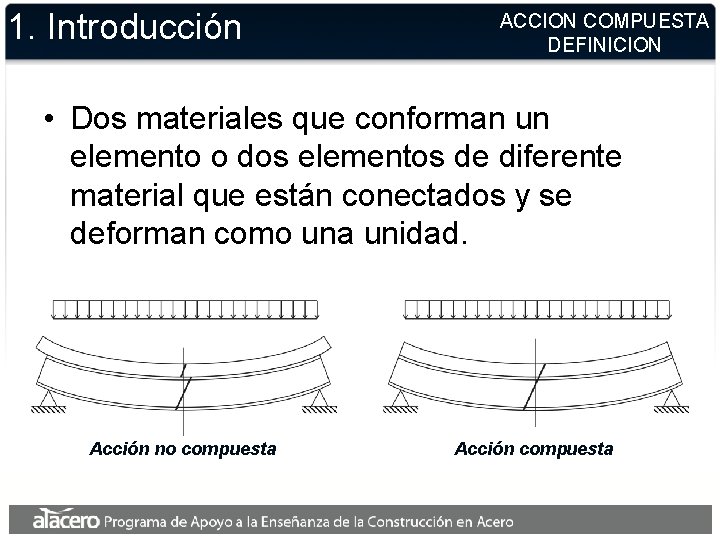 1. Introducción

ACCION COMPUESTA
DEFINICION

• Dos materiales que conforman un elemento o dos elementos de diferente material que están conectados y se deforman como una unidad.

Acción no compuesta

Acción compuesta

alacero Programa de Apoyo a la Enseñanza de la Construcción en Acero